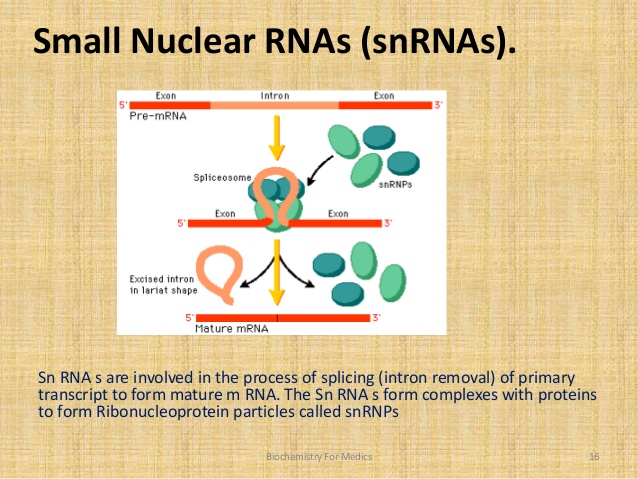 Small Nuclear RNAs (snRNAs).

Exon Intron Exon
5' 3'
Pre-mRNA

Spliceosome
snRNPs

Exon Exon
5' 3'

Excised intron in lariat shape

5' 3'
Mature mRNA

Sn RNA s are involved in the process of splicing (intron removal) of primary transcript to form mature m RNA. The Sn RNA s form complexes with proteins to form Ribonucleoprotein particles called snRNPs

Biochemistry For Medics

16